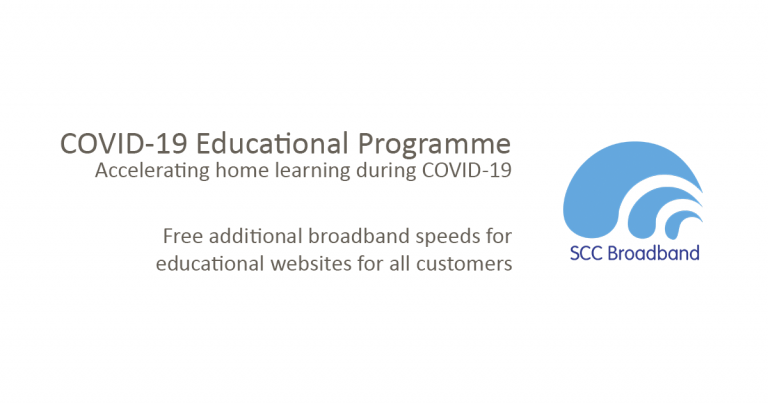 COVID-19 Educational Programme
Accelerating home learning during COVID-19

Free additional broadband speeds for educational websites for all customers

SCC Broadband